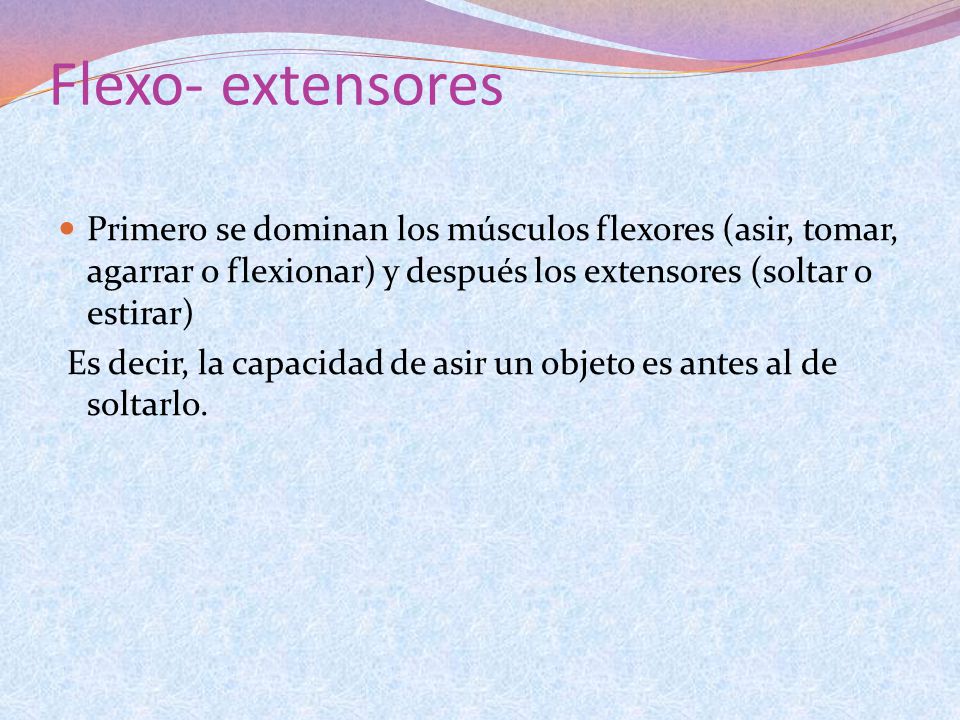 Flexo- extensores

Primero se dominan los músculos flexores (asir, tomar, agarrar o flexionar) y después los extensores (soltar o estirar)

Es decir, la capacidad de asir un objeto es antes al de soltarlo.